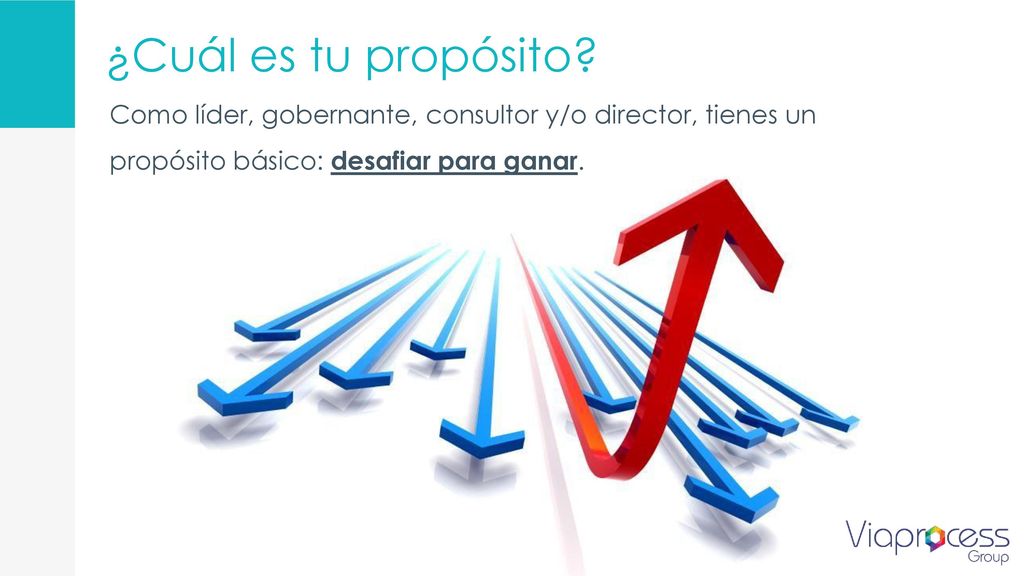 ¿Cuál es tu propósito?

Como líder, gobernante, consultor y/o director, tienes un propósito básico: desafiar para ganar.

Viaprocess Group